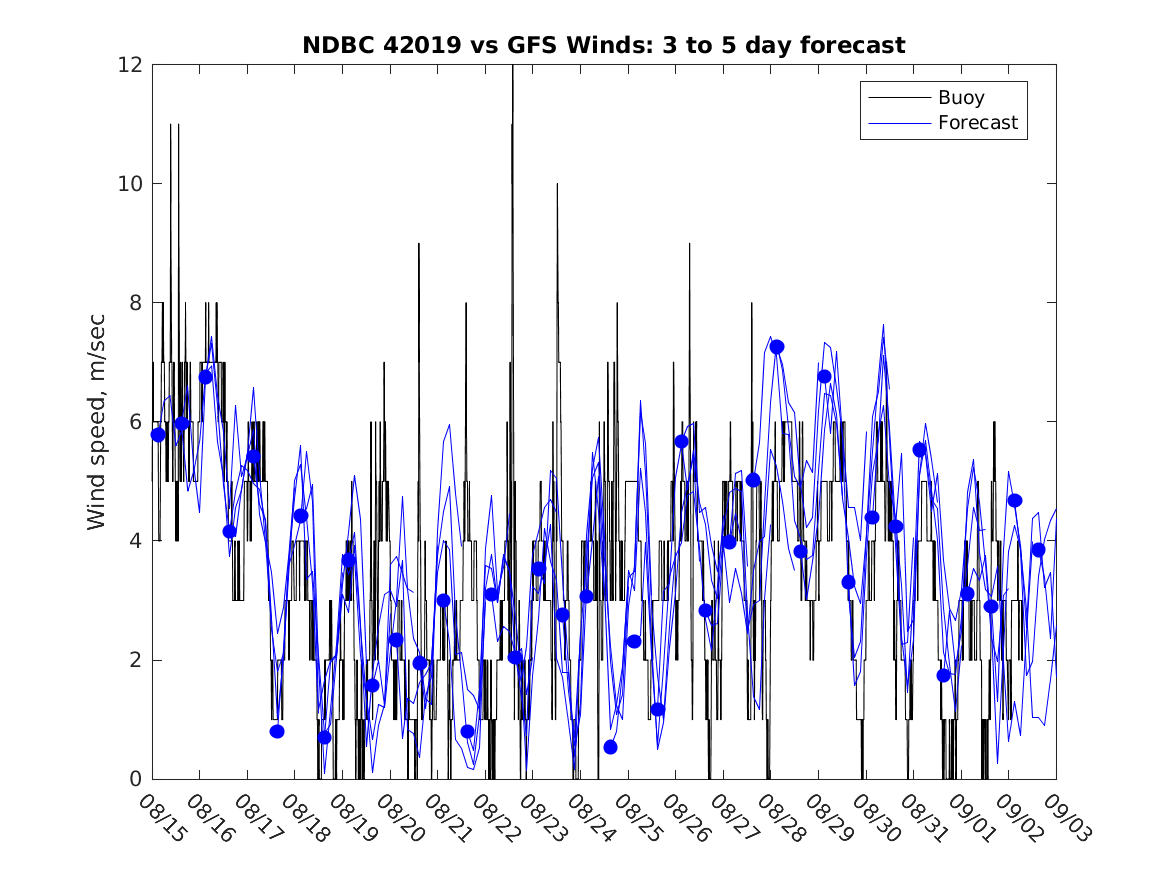 NDBC 42019 vs GFS Winds: 3 to 5 day forecast

Buoy
Forecast

Wind speed, m/sec

12
10
8
6
4
2
0

08/15 08/16 08/17 08/18 08/19 08/20 08/21 08/22 08/23 08/24 08/25 08/26 08/27 08/28 08/29 08/30 08/31 09/01 09/02 09/03